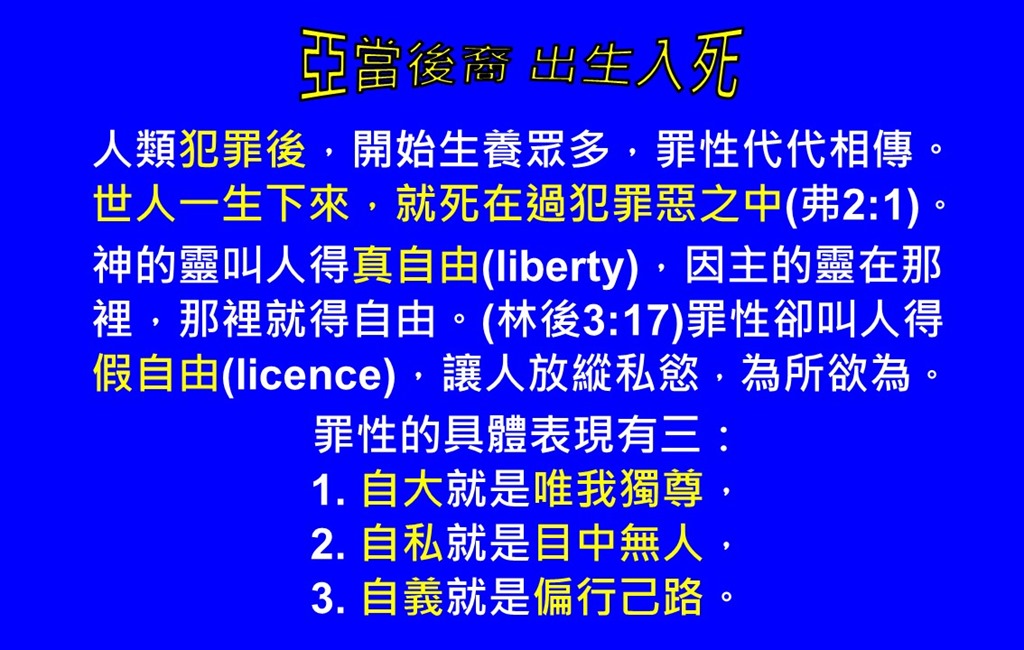 亞當後裔 出生入死

人類犯罪後，開始生養眾多，罪性代代相傳。世人一生下來，就死在過犯罪惡之中(弗2:1)。

神的靈叫人得真自由(liberty)，因主的靈在那裡，那裡就得自由。(林後3:17)罪性卻叫人得假自由(licence)，讓人放縱私慾，為所欲為。

罪性的具體表現有三：
1. 自大就是唯我獨尊，
2. 自私就是目中無人，
3. 自義就是偏行己路。